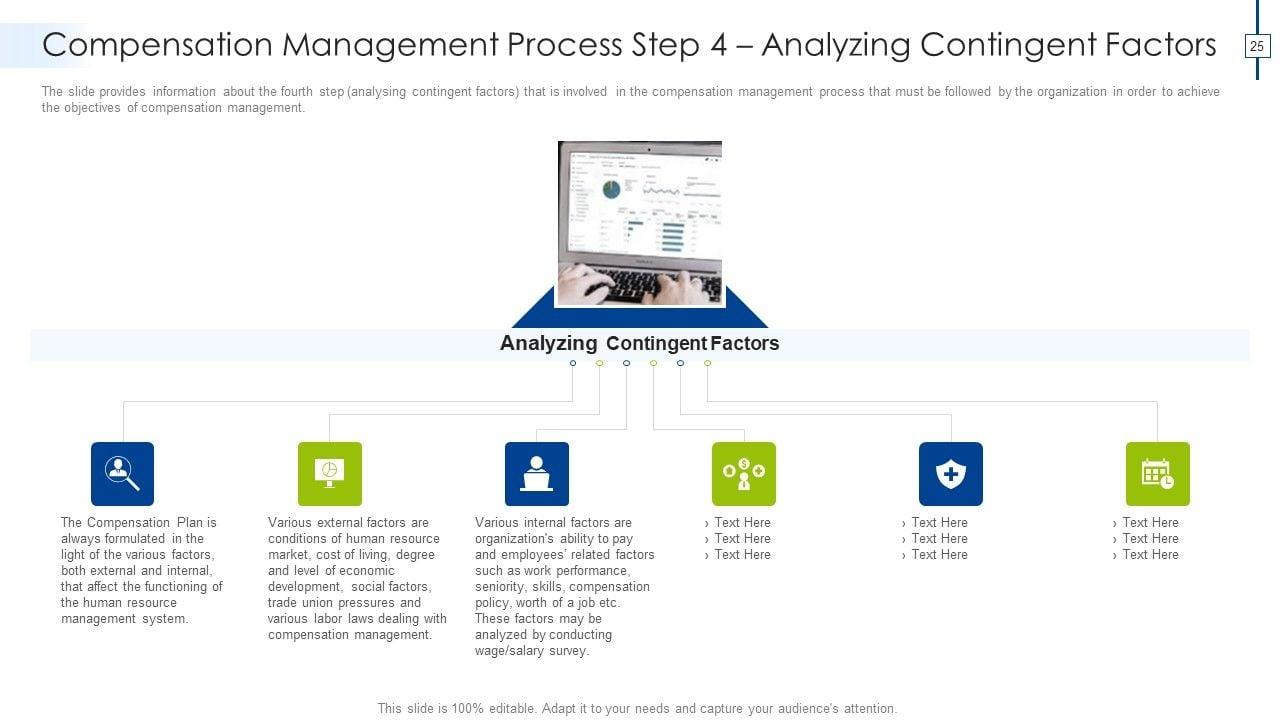 Compensation Management Process Step 4 – Analyzing Contingent Factors

25

The slide provides information about the fourth step (analysing contingent factors) that is involved in the compensation management process that must be followed by the organization in order to achieve the objectives of compensation management.

Analyzing Contingent Factors

The Compensation Plan is always formulated in the light of the various factors, both external and internal, that affect the functioning of the human resource management system.

Various external factors are conditions of human resource market, cost of living, degree and level of economic development, social factors, trade union pressures and various labor laws dealing with compensation management.

Various internal factors are organization's ability to pay and employees' related factors such as work performance, seniority, skills, compensation policy, worth of a job etc. These factors may be analyzed by conducting wage/salary survey.

› Text Here
› Text Here
› Text Here

› Text Here
› Text Here
› Text Here

› Text Here
› Text Here
› Text Here

This slide is 100% editable. Adapt it to your needs and capture your audience's attention.